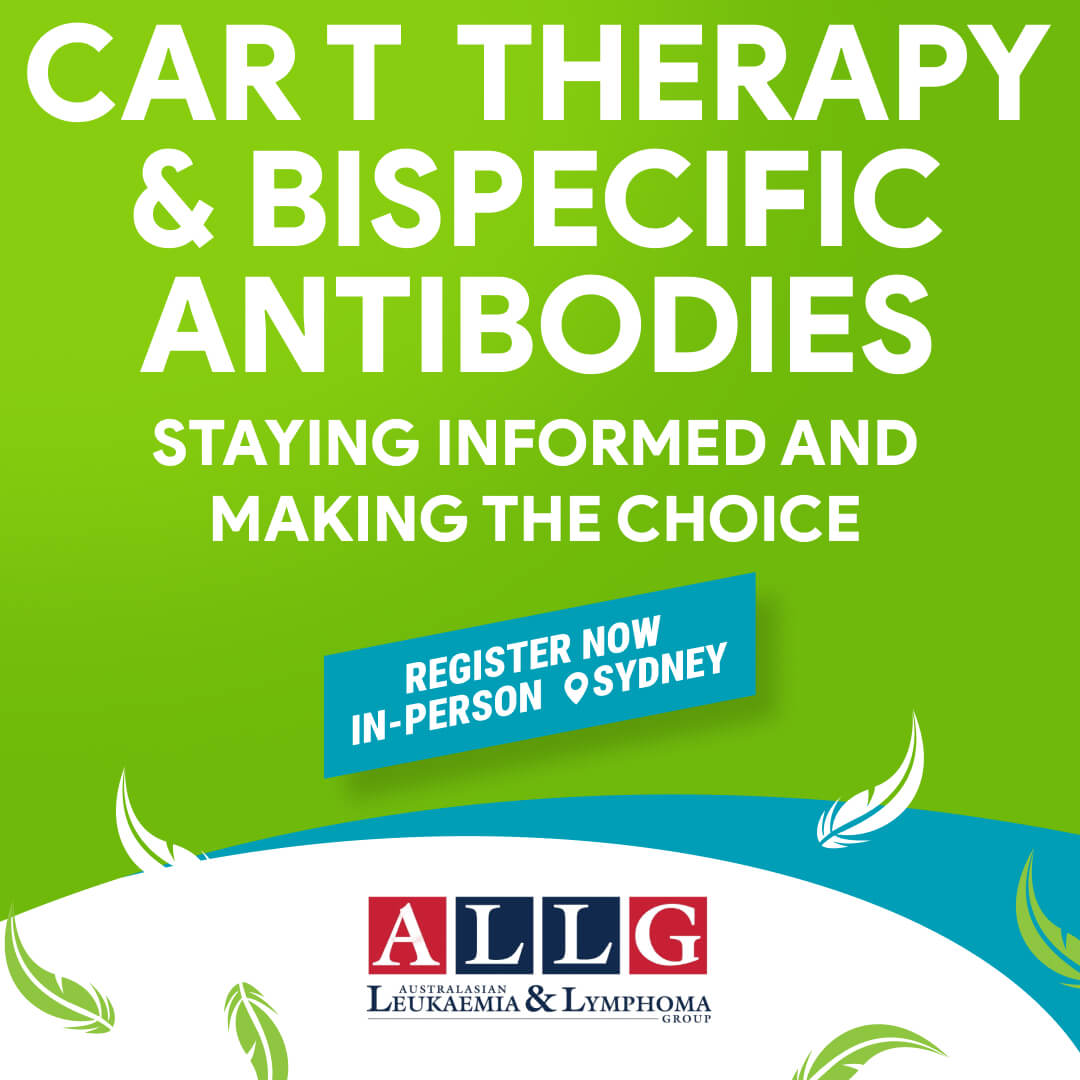 CAR T THERAPY & BISPECIFIC ANTIBODIES

STAYING INFORMED AND MAKING THE CHOICE

REGISTER NOW
IN-PERSON SYDNEY

ALLG
AUSTRALASIAN
LEUKAEMIA & LYMPHOMA
GROUP